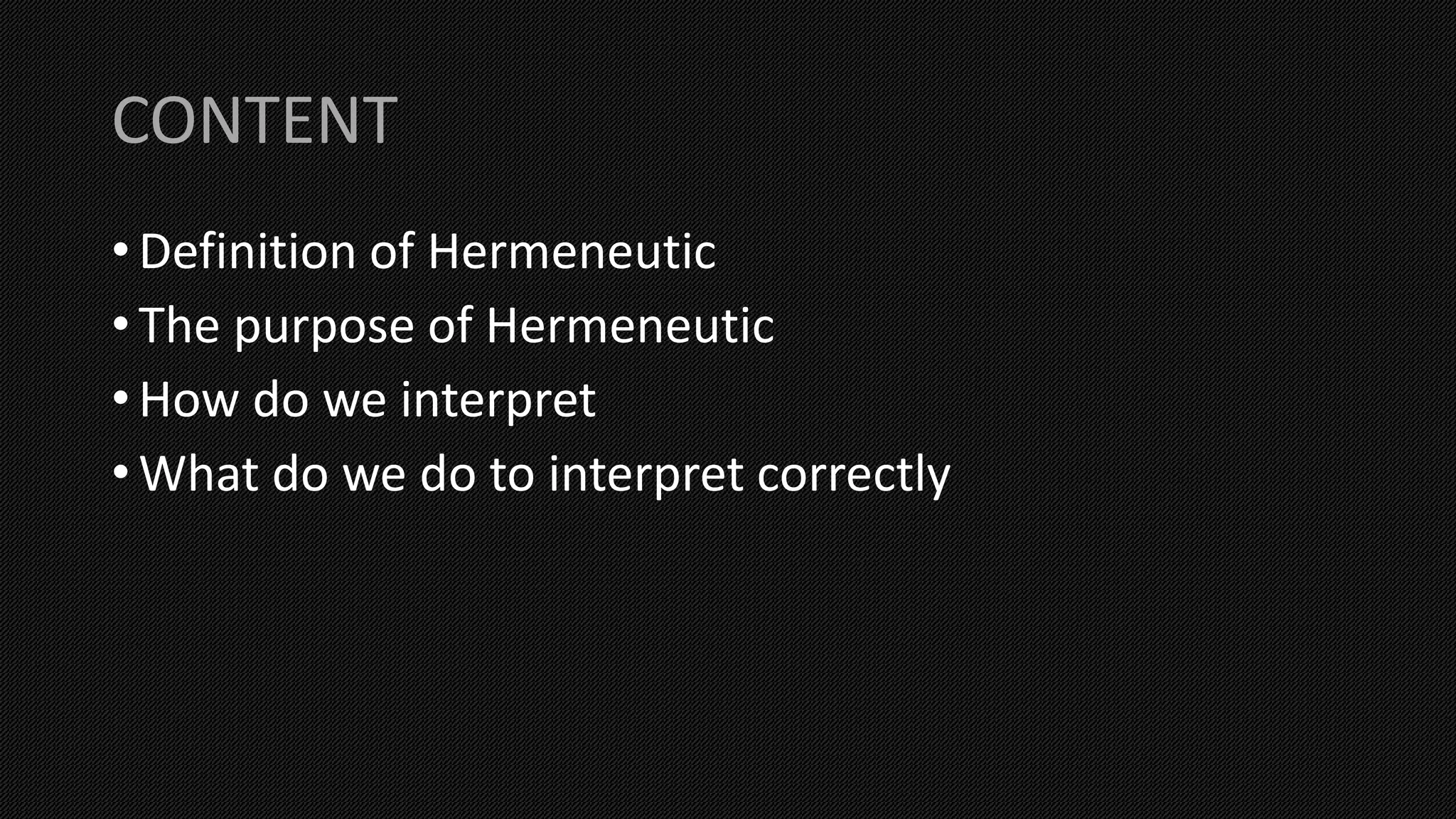 CONTENT

• Definition of Hermeneutic
• The purpose of Hermeneutic
• How do we interpret
• What do we do to interpret correctly